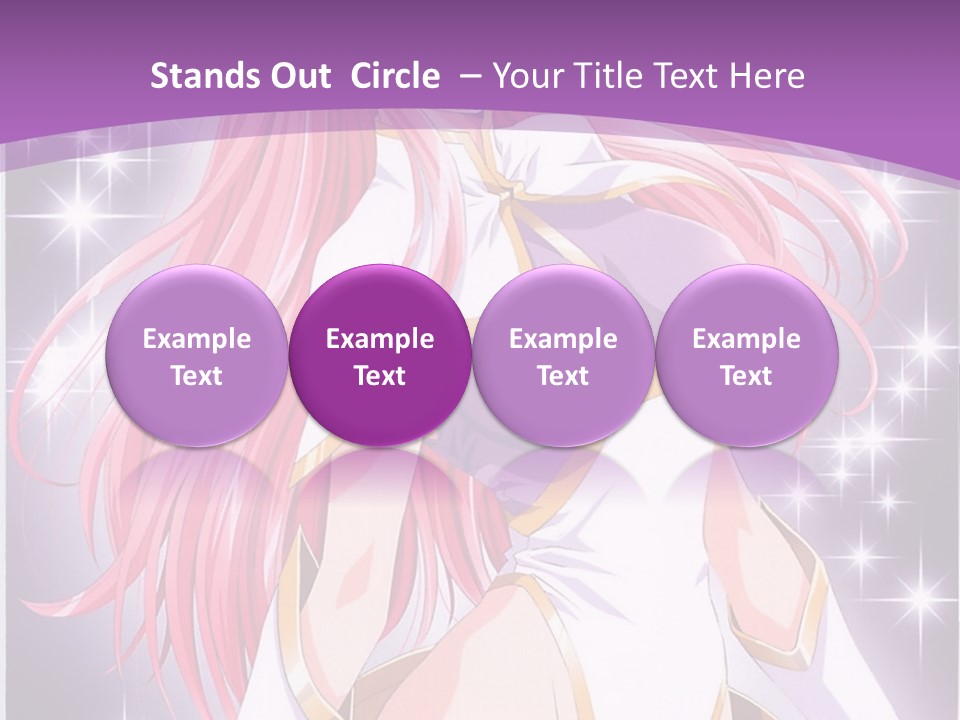 Stands Out Circle – Your Title Text Here

Example Text

Example Text

Example Text

Example Text